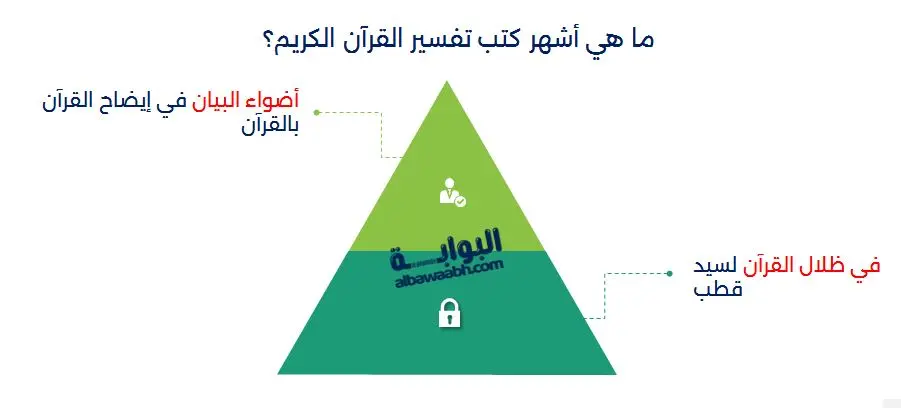 ما هي أشهر كتب تفسير القرآن الكريم؟

أضواء البيان في إيضاح القرآن بالقرآن

البوابة
albawaabh.com

في ظلال القرآن لسيد قطب